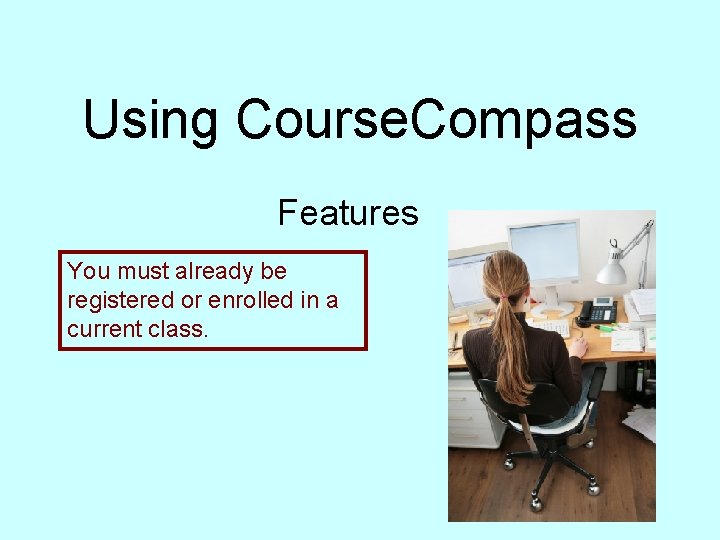 Using CourseCompass

Features

You must already be registered or enrolled in a current class.